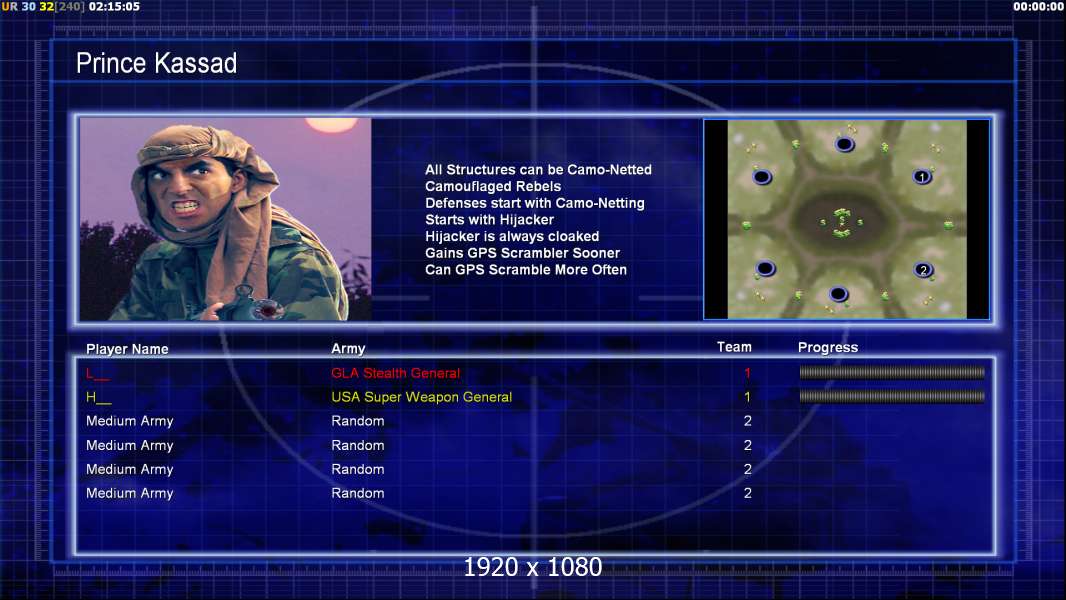 UR 30 32[240] 02:15:05

00:00:00

Prince Kassad

All Structures can be Camo-Netted
Camouflaged Rebels
Defenses start with Camo-Netting
Starts with Hijacker
Hijacker is always cloaked
Gains GPS Scrambler Sooner
Can GPS Scramble More Often

1
2

| Player Name | Army | Team | Progress |
|---|---|---|---|
| L__ | GLA Stealth General | 1 | |
| H__ | USA Super Weapon General | 1 | |
| Medium Army | Random | 2 | |
| Medium Army | Random | 2 | |
| Medium Army | Random | 2 | |
| Medium Army | Random | 2 | |

1920 x 1080